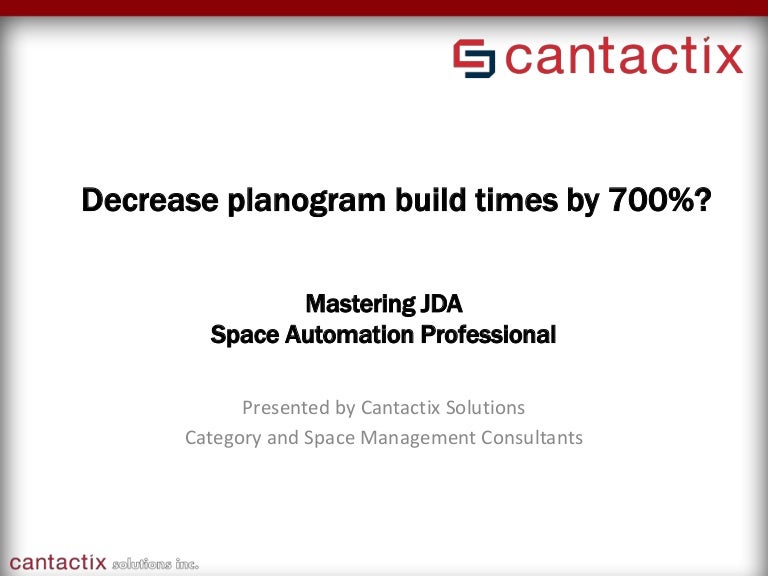 cantactix

Decrease planogram build times by 700%?

Mastering JDA
Space Automation Professional

Presented by Cantactix Solutions
Category and Space Management Consultants

cantactix solutions inc.